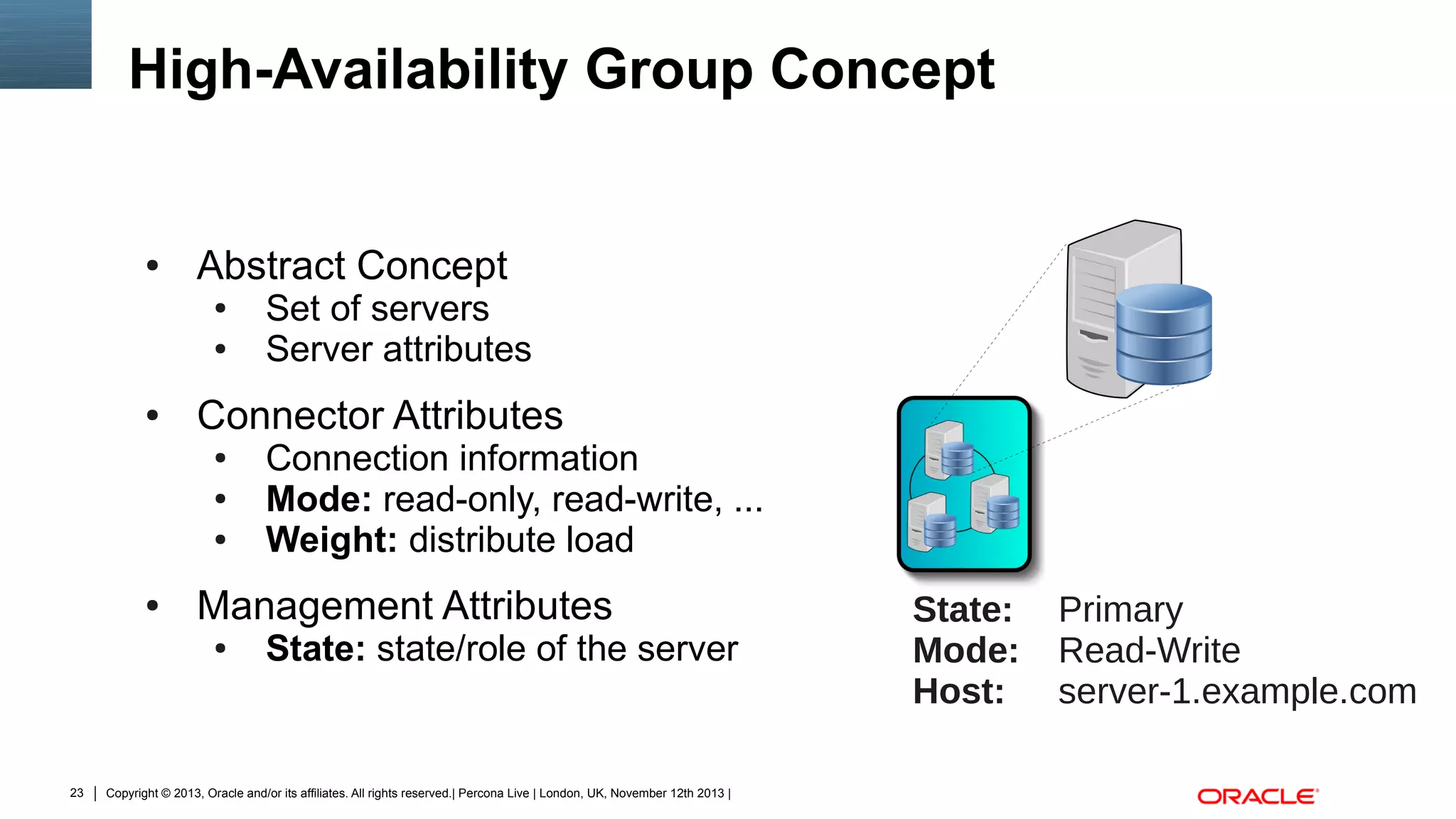 High-Availability Group Concept

• Abstract Concept
  • Set of servers
  • Server attributes

• Connector Attributes
  • Connection information
  • Mode: read-only, read-write, ...
  • Weight: distribute load

• Management Attributes
  • State: state/role of the server

State: Primary
Mode: Read-Write
Host: server-1.example.com

23 | Copyright © 2013, Oracle and/or its affiliates. All rights reserved.| Percona Live | London, UK, November 12th 2013 |

ORACLE